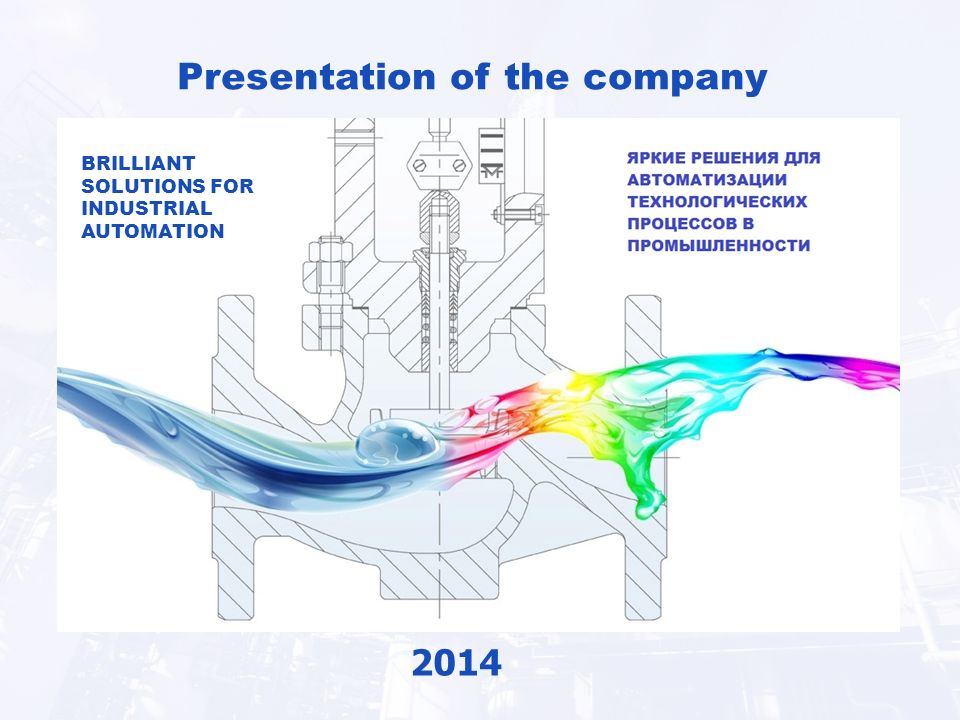 Presentation of the company

BRILLIANT SOLUTIONS FOR INDUSTRIAL AUTOMATION

ЯРКИЕ РЕШЕНИЯ ДЛЯ АВТОМАТИЗАЦИИ ТЕХНОЛОГИЧЕСКИХ ПРОЦЕССОВ В ПРОМЫШЛЕННОСТИ

2014